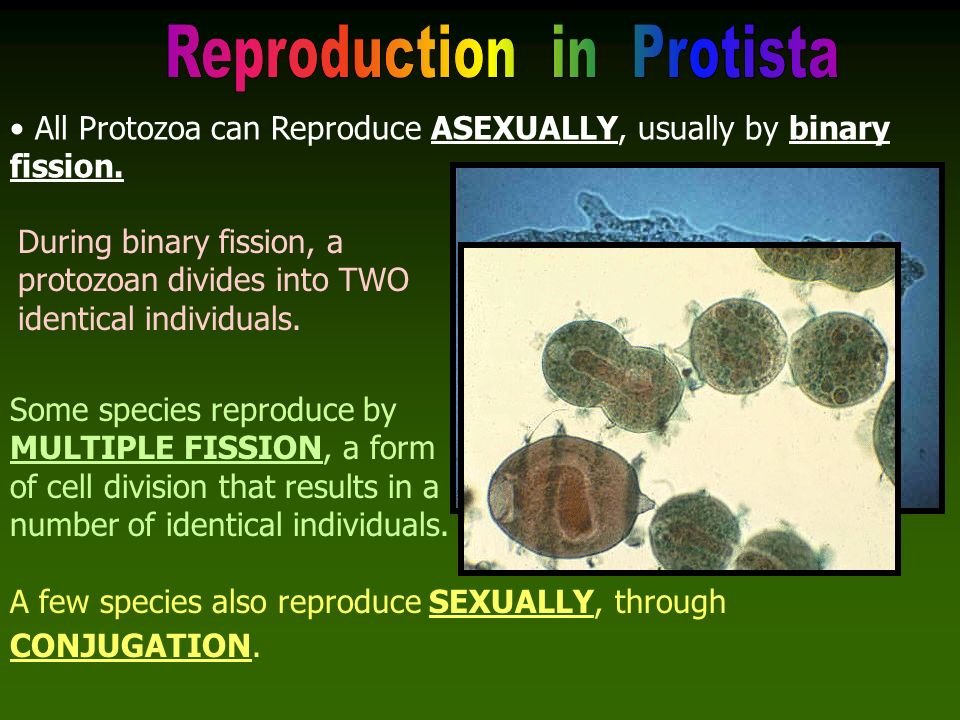 Reproduction in Protista

• All Protozoa can Reproduce ASEXUALLY, usually by binary fission.

During binary fission, a protozoan divides into TWO identical individuals.

Some species reproduce by MULTIPLE FISSION, a form of cell division that results in a number of identical individuals.

A few species also reproduce SEXUALLY, through CONJUGATION.